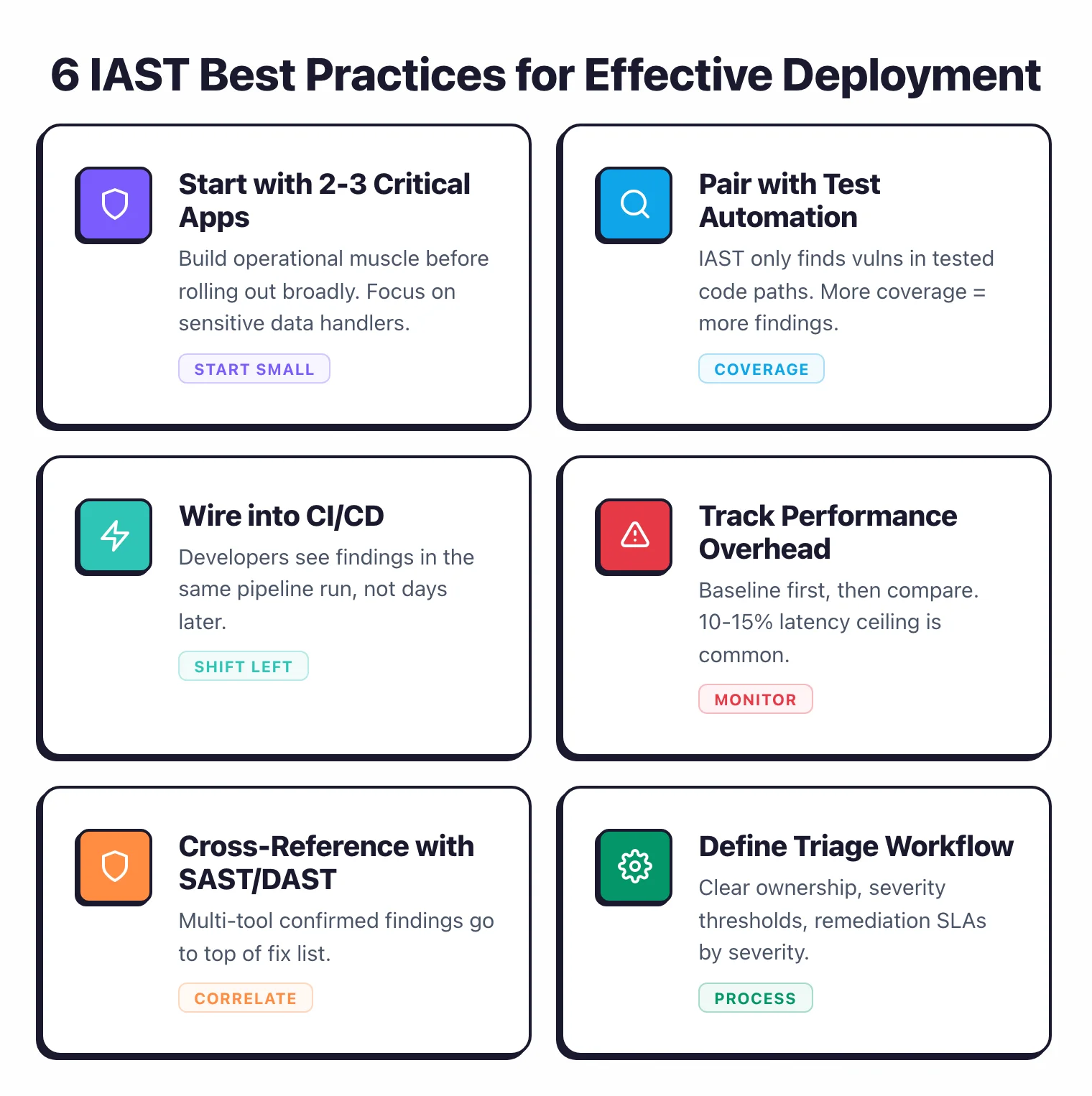 6 IAST Best Practices for Effective Deployment

Start with 2-3 Critical Apps

Build operational muscle before rolling out broadly. Focus on sensitive data handlers.

START SMALL

Pair with Test Automation

IAST only finds vulns in tested code paths. More coverage = more findings.

COVERAGE

Wire into CI/CD

Developers see findings in the same pipeline run, not days later.

SHIFT LEFT

Track Performance Overhead

Baseline first, then compare. 10-15% latency ceiling is common.

MONITOR

Cross-Reference with SAST/DAST

Multi-tool confirmed findings go to top of fix list.

CORRELATE

Define Triage Workflow

Clear ownership, severity thresholds, remediation SLAs by severity.

PROCESS